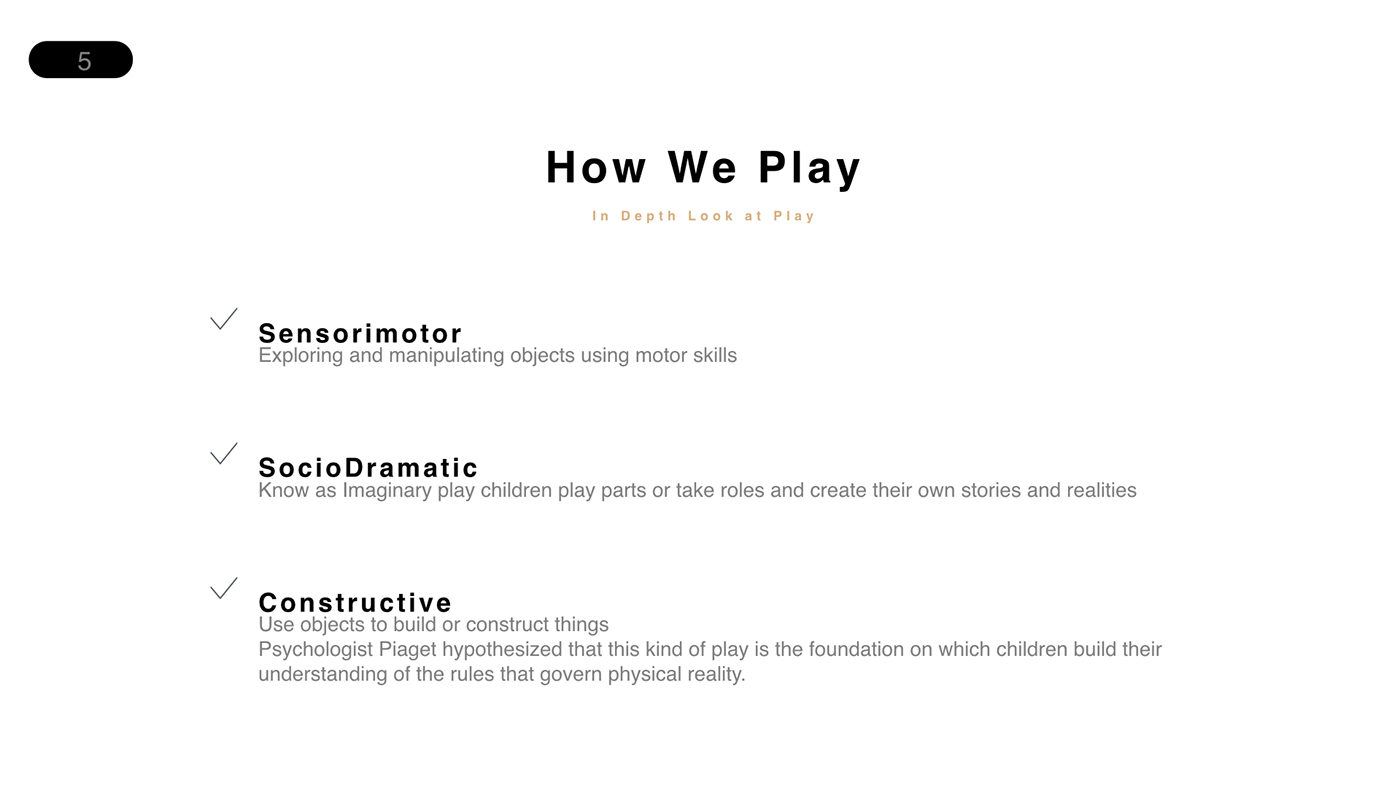 5

How We Play

In Depth Look at Play

Sensorimotor
Exploring and manipulating objects using motor skills

SocioDramatic
Know as Imaginary play children play parts or take roles and create their own stories and realities

Constructive
Use objects to build or construct things
Psychologist Piaget hypothesized that this kind of play is the foundation on which children build their understanding of the rules that govern physical reality.